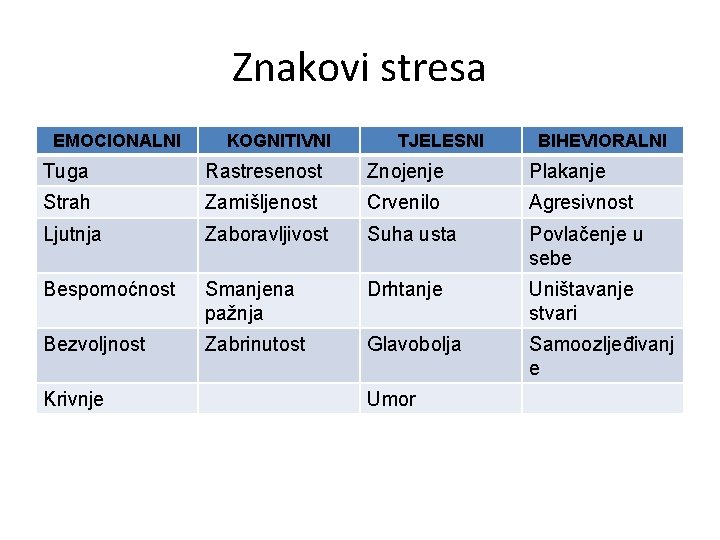 Znakovi stresa

| EMOCIONALNI | KOGNITIVNI | TJELESNI | BIHEVIORALNI |
|---|---|---|---|
| Tuga | Rastresenost | Znojenje | Plakanje |
| Strah | Zamišljenost | Crvenilo | Agresivnost |
| Ljutnja | Zaboravljivost | Suha usta | Povlačenje u sebe |
| Bespomoćnost | Smanjena pažnja | Drhtanje | Uništavanje stvari |
| Bezvoljnost | Zabrinutost | Glavobolja | Samoozljeđivanje |
| Krivnje | | Umor | |